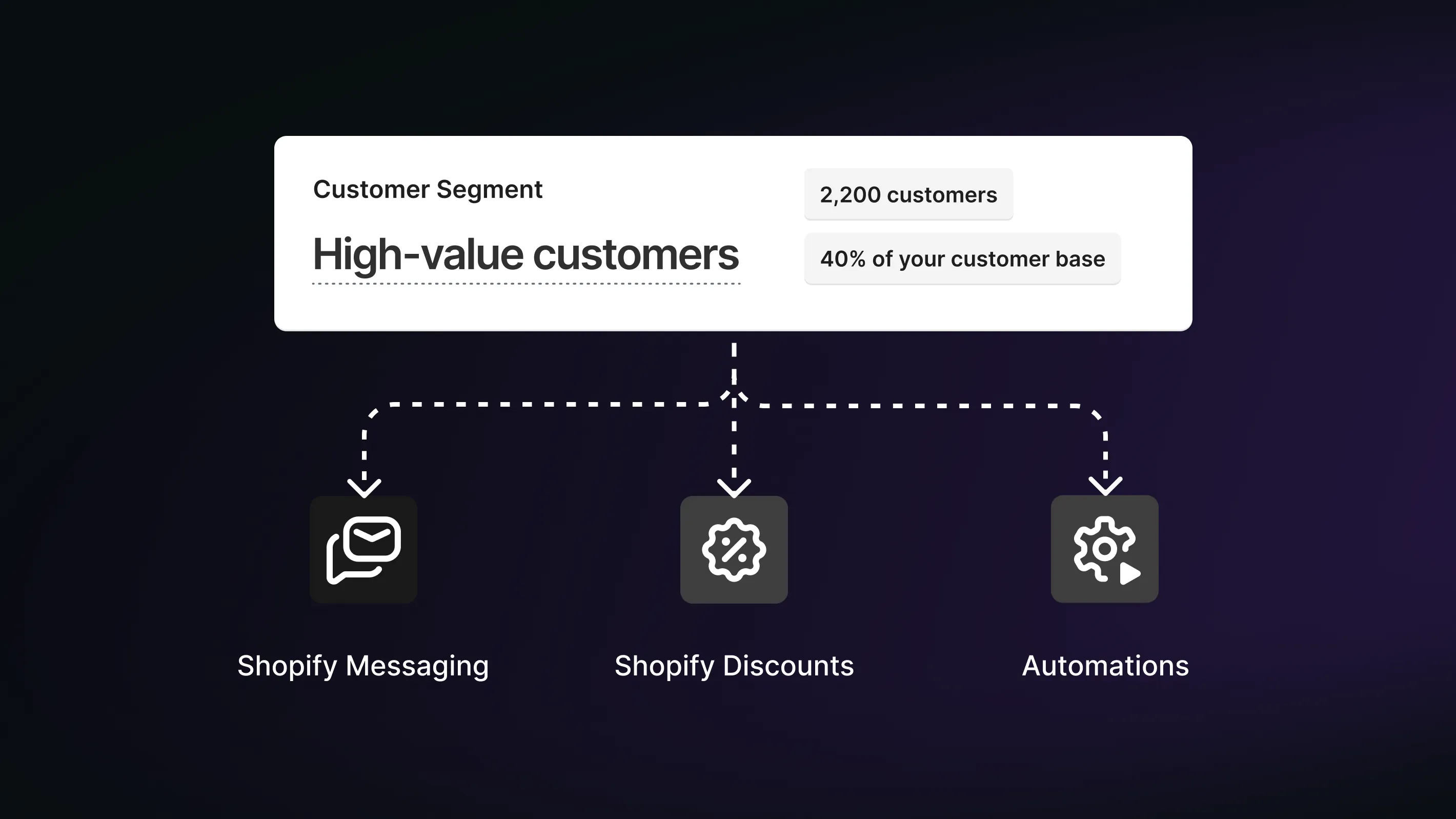 Customer Segment

High-value customers

2,200 customers

40% of your customer base

Shopify Messaging

Shopify Discounts

Automations